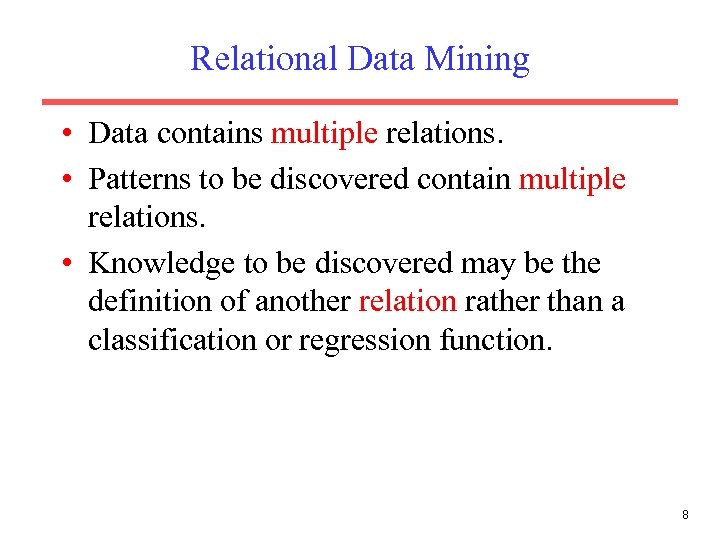 Relational Data Mining

• Data contains multiple relations.
• Patterns to be discovered contain multiple relations.
• Knowledge to be discovered may be the definition of another relation rather than a classification or regression function.

8